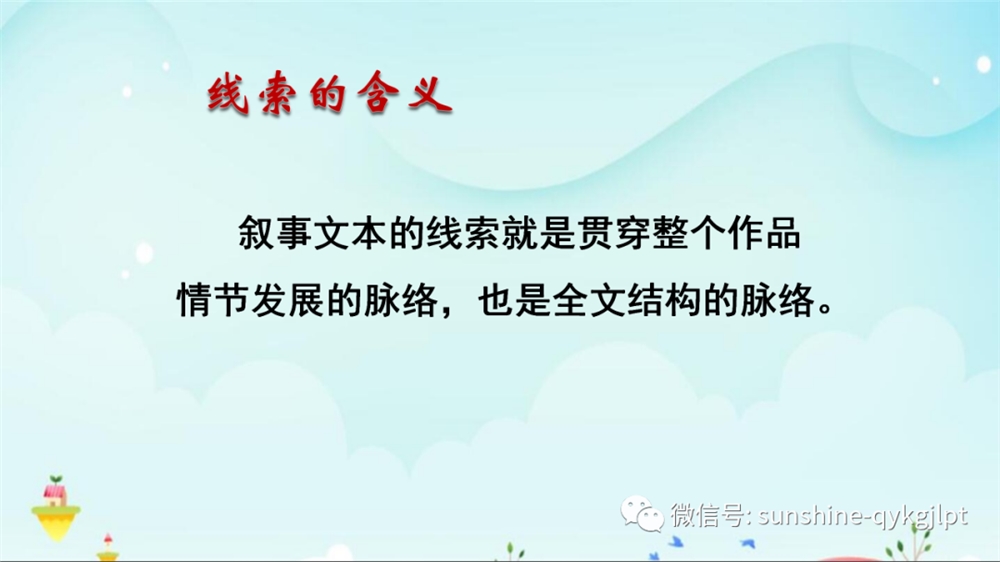 线索的含义

叙事文本的线索就是贯穿整个作品情节发展的脉络，也是全文结构的脉络。

微信号: sunshine-qykgjlpt